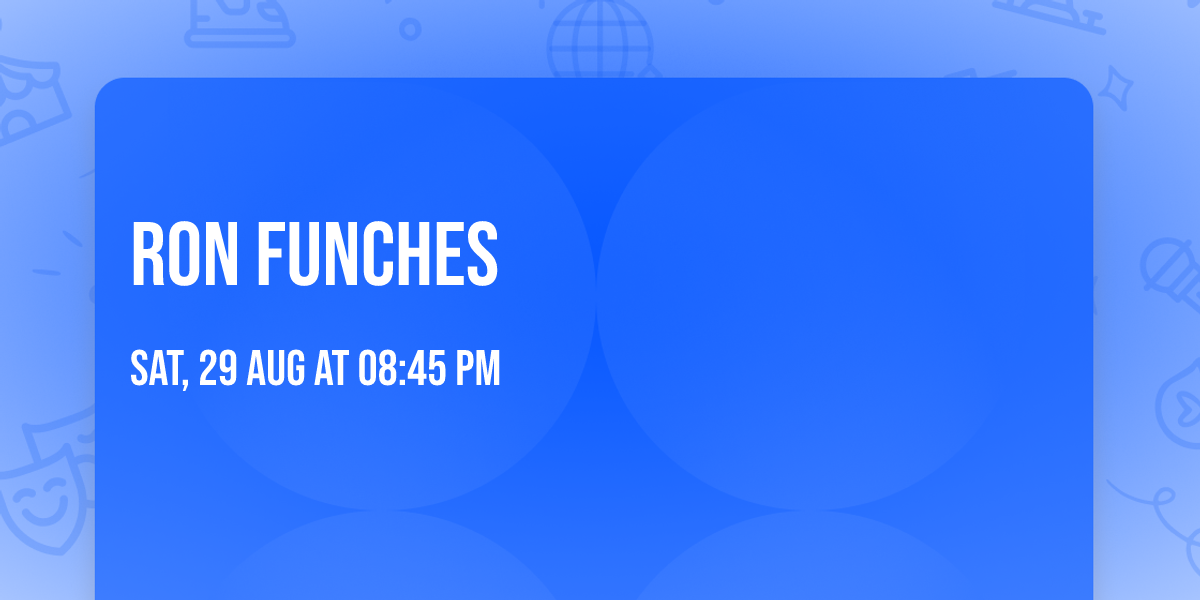 RON FUNCHES

SAT, 29 AUG AT 08:45 PM